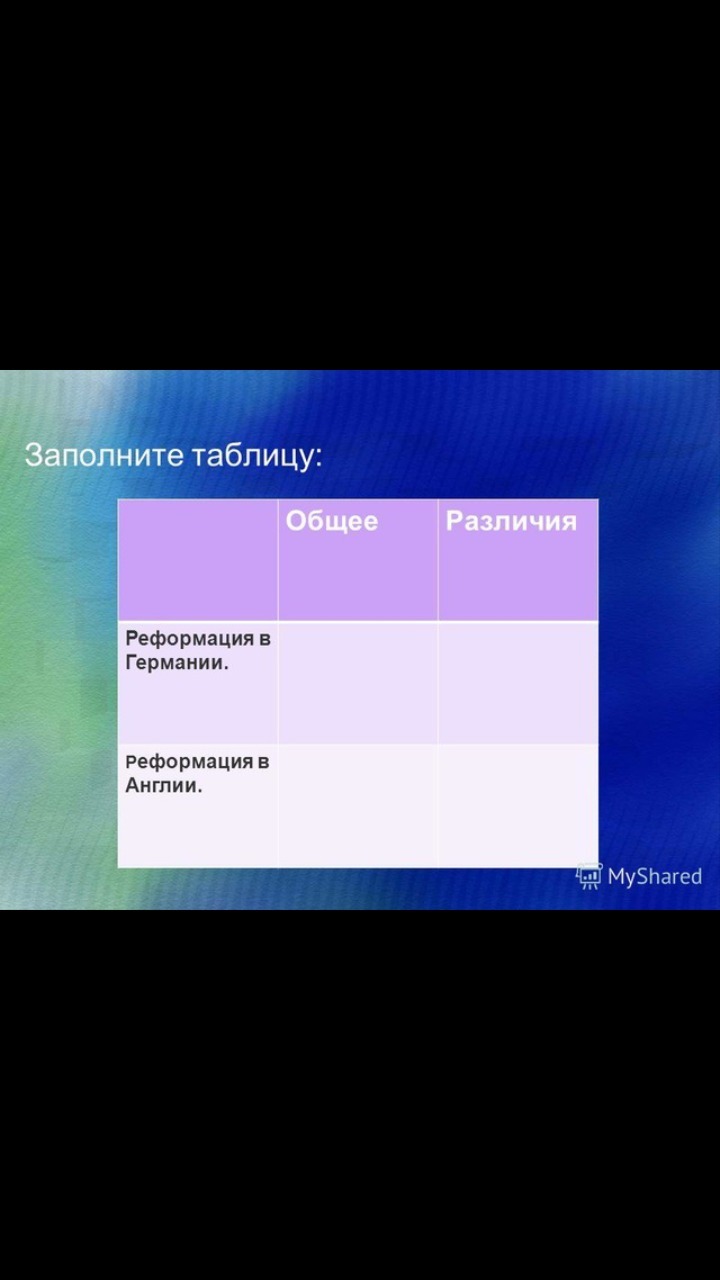 Заполните таблицу:

| | Общее | Различия |
|---|---|---|
| Реформация в Германии. | | |
| Реформация в Англии. | | |

MyShared